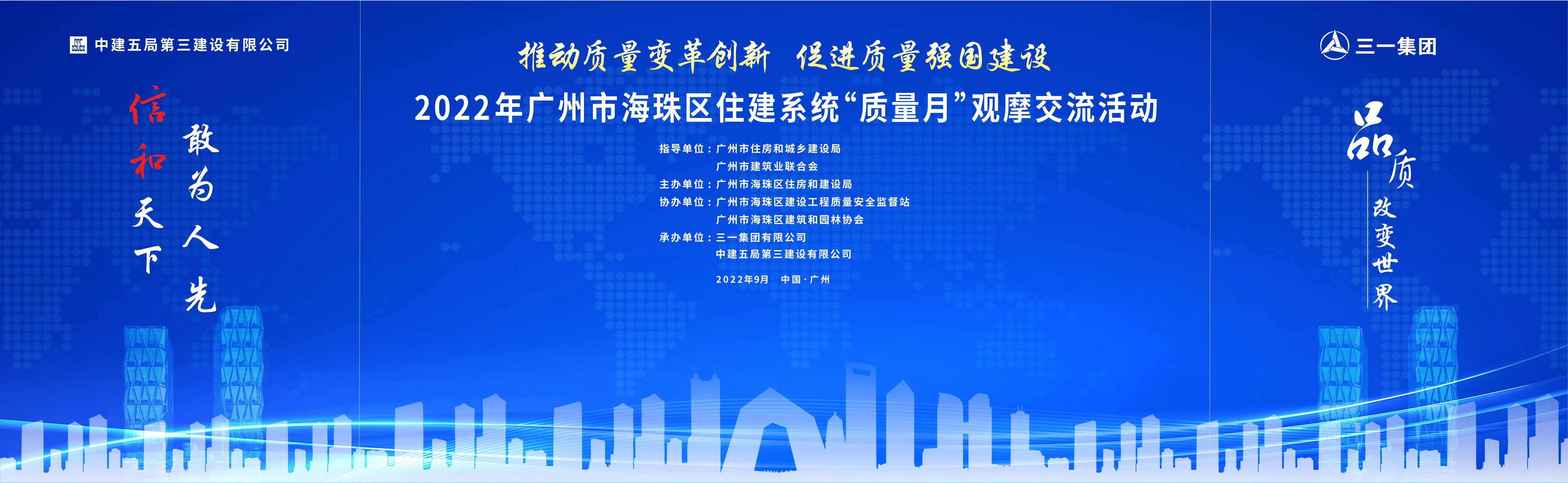 中建五局第三建设有限公司

信和天下

敢为人先

推动质量变革创新 促进质量强国建设

2022年广州市海珠区住建系统“质量月”观摩交流活动

指导单位：广州市住房和城乡建设局
广州市建筑业联合会
主办单位：广州市海珠区住房和建设局
协办单位：广州市海珠区建设工程质量安全监督站
广州市海珠区建筑和园林协会
承办单位：三一集团有限公司
中建五局第三建设有限公司

2022年9月 中国·广州

三一集团

品质

改变世界